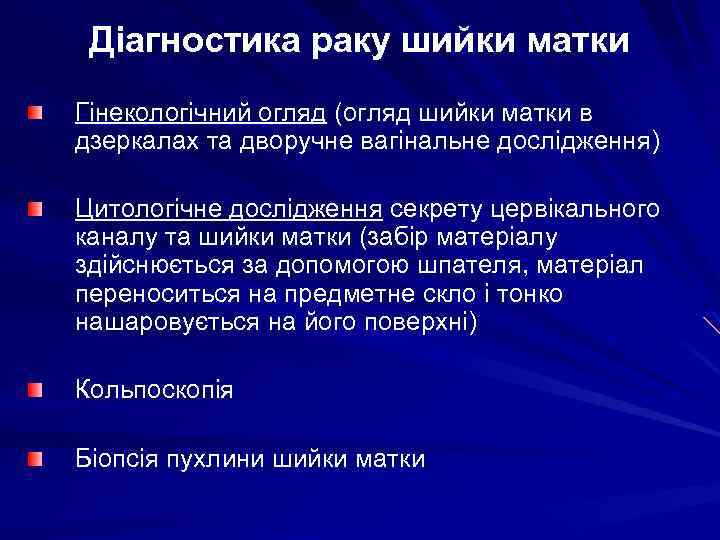 Діагностика раку шийки матки

Гінекологічний огляд (огляд шийки матки в дзеркалах та дворучне вагінальне дослідження)

Цитологічне дослідження секрету цервікального каналу та шийки матки (забір матеріалу здійснюється за допомогою шпателя, матеріал переноситься на предметне скло і тонко нашаровується на його поверхні)

Кольпоскопія

Біопсія пухлини шийки матки